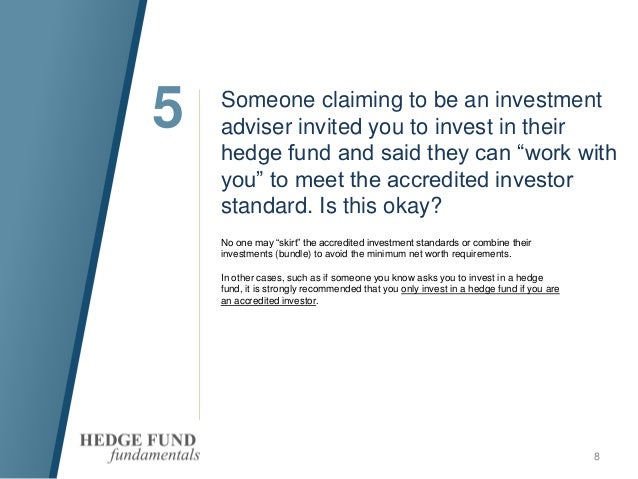 5

Someone claiming to be an investment adviser invited you to invest in their hedge fund and said they can “work with you” to meet the accredited investor standard. Is this okay?

No one may “skirt” the accredited investment standards or combine their investments (bundle) to avoid the minimum net worth requirements.

In other cases, such as if someone you know asks you to invest in a hedge fund, it is strongly recommended that you only invest in a hedge fund if you are an accredited investor.

HEDGE FUND fundamentals

8